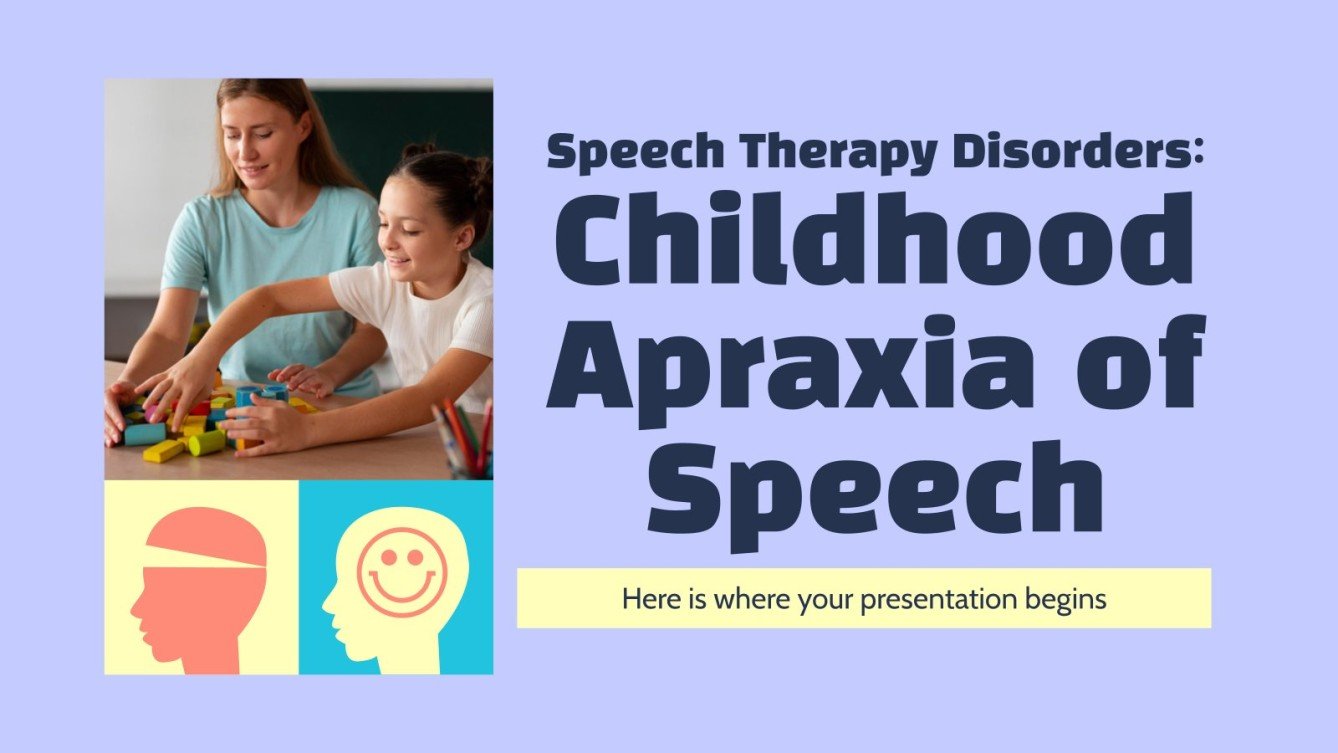 Speech Therapy Disorders:
Childhood Apraxia of Speech

Here is where your presentation begins